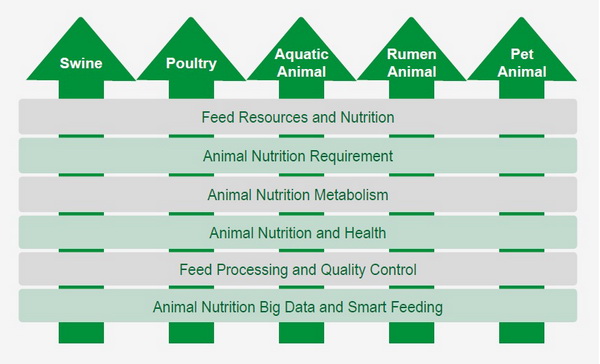 Swine

Poultry

Aquatic Animal

Rumen Animal

Pet Animal

Feed Resources and Nutrition

Animal Nutrition Requirement

Animal Nutrition Metabolism

Animal Nutrition and Health

Feed Processing and Quality Control

Animal Nutrition Big Data and Smart Feeding